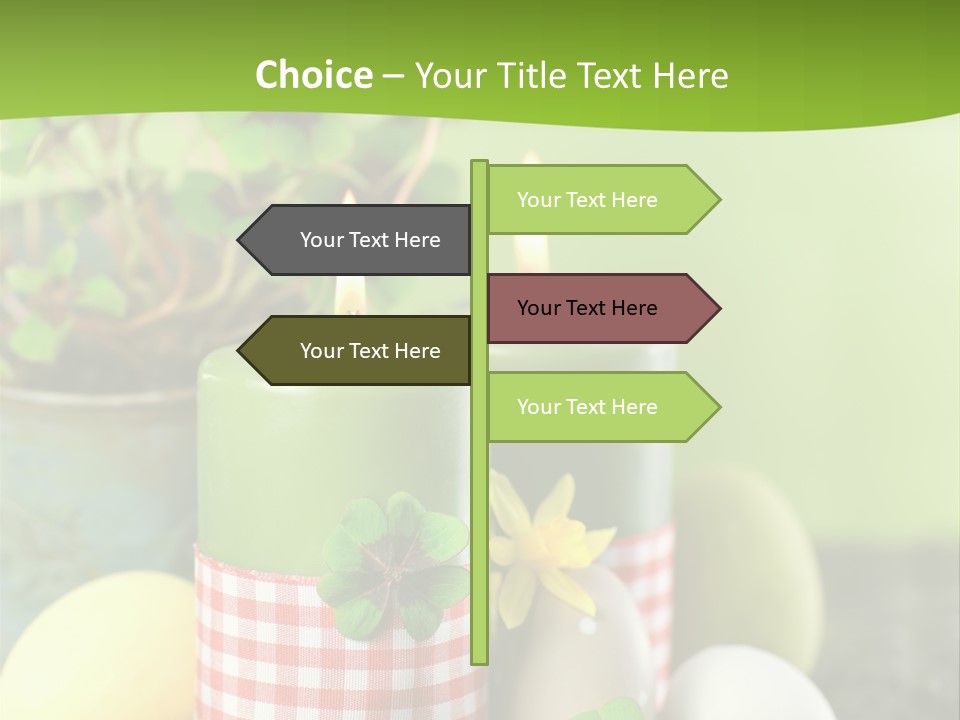 Choice – Your Title Text Here

Your Text Here

Your Text Here

Your Text Here

Your Text Here

Your Text Here